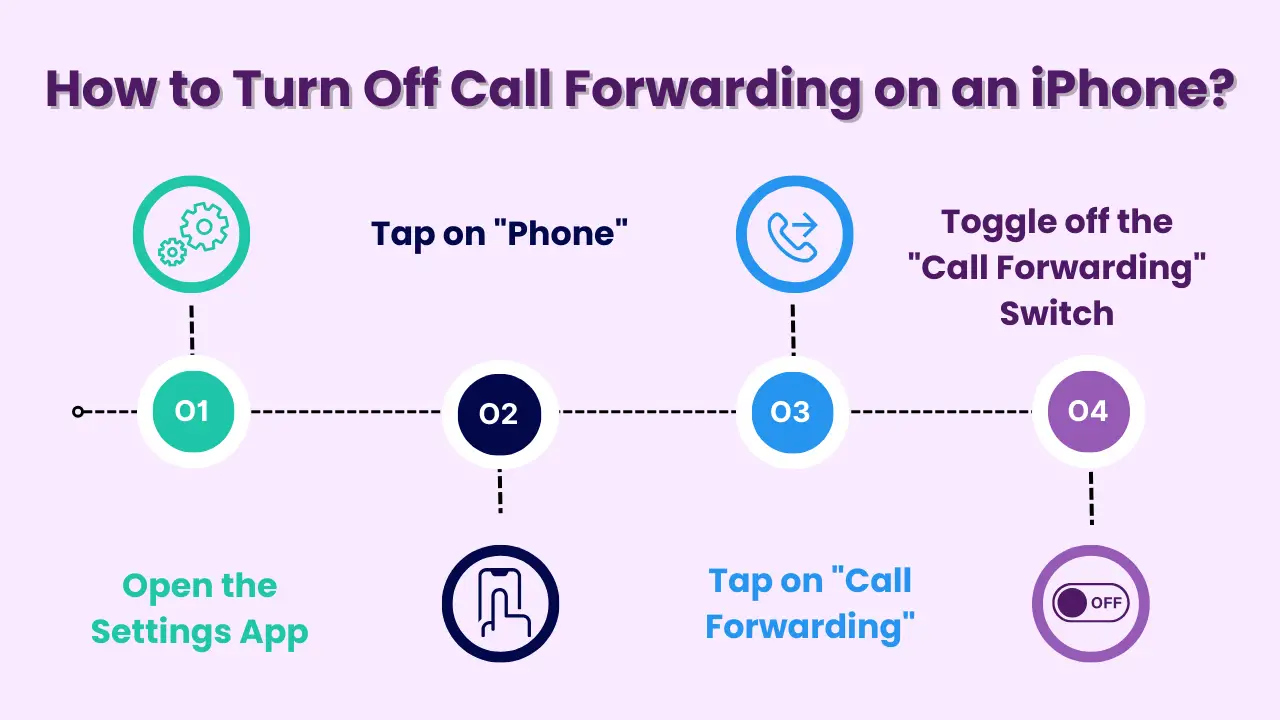 How to Turn Off Call Forwarding on an iPhone?

01

Open the Settings App

02

Tap on "Phone"

03

Tap on "Call Forwarding"

04

Toggle off the "Call Forwarding" Switch

OFF